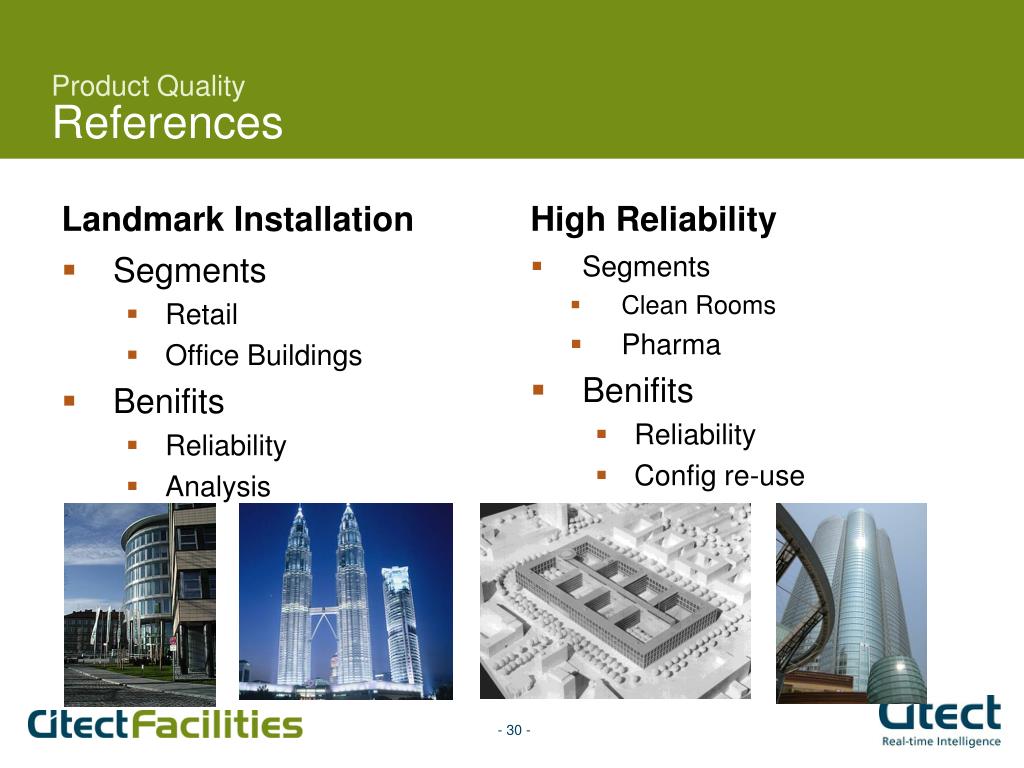 Product Quality
References

Landmark Installation
- Segments
  - Retail
  - Office Buildings
- Benifits
  - Reliability
  - Analysis

High Reliability
- Segments
  - Clean Rooms
  - Pharma
- Benifits
  - Reliability
  - Config re-use

CitectFacilities

- 30 -

Citect
Real-time Intelligence